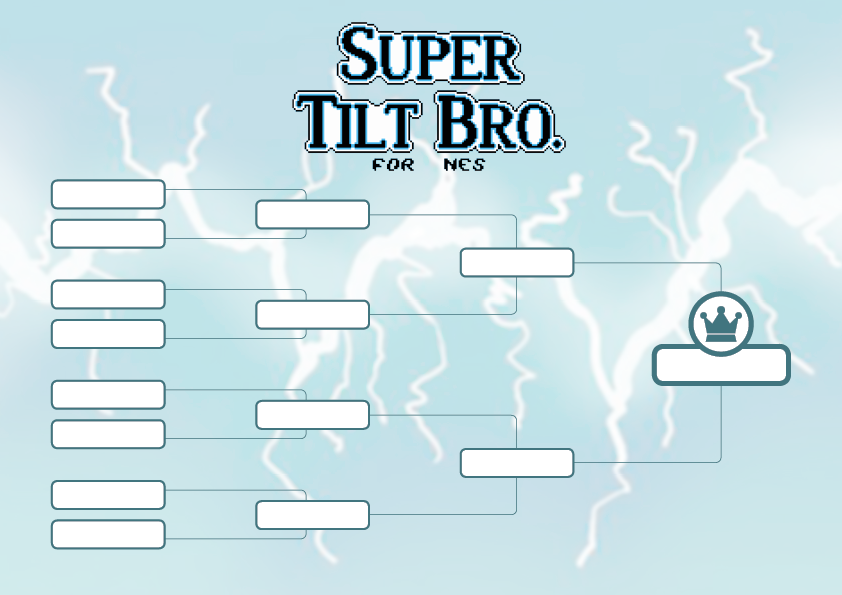 SUPER
TILT BRO.
FOR NES